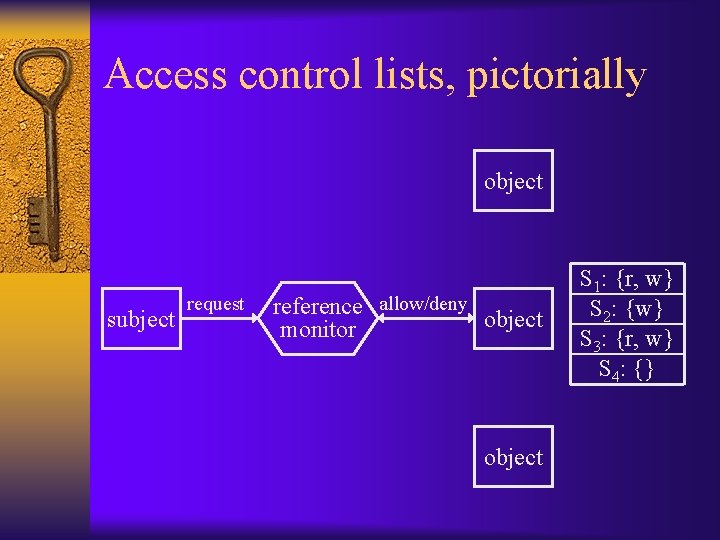 Access control lists, pictorially

object

subject

request

reference monitor

allow/deny

object

$S_1$: {r, w}

$S_2$: {w}

$S_3$: {r, w}

$S_4$: {}

object